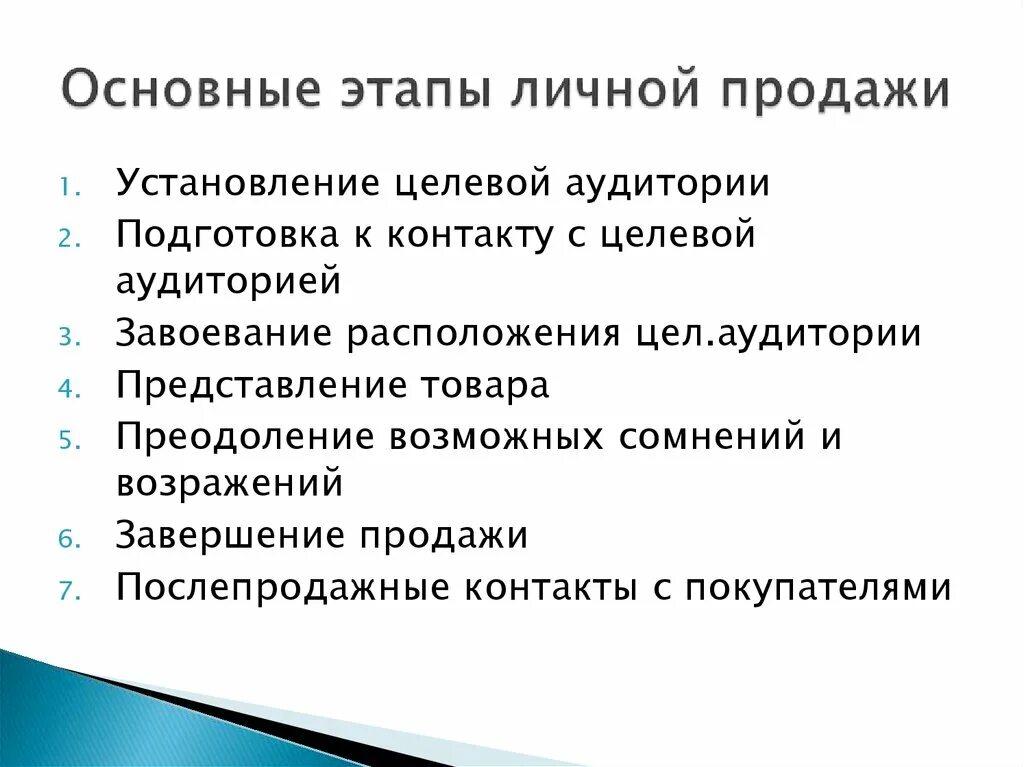 Основные этапы личной продажи

1. Установление целевой аудитории
2. Подготовка к контакту с целевой аудиторией
3. Завоевание расположения цел.аудитории
4. Представление товара
5. Преодоление возможных сомнений и возражений
6. Завершение продажи
7. Послепродажные контакты с покупателями